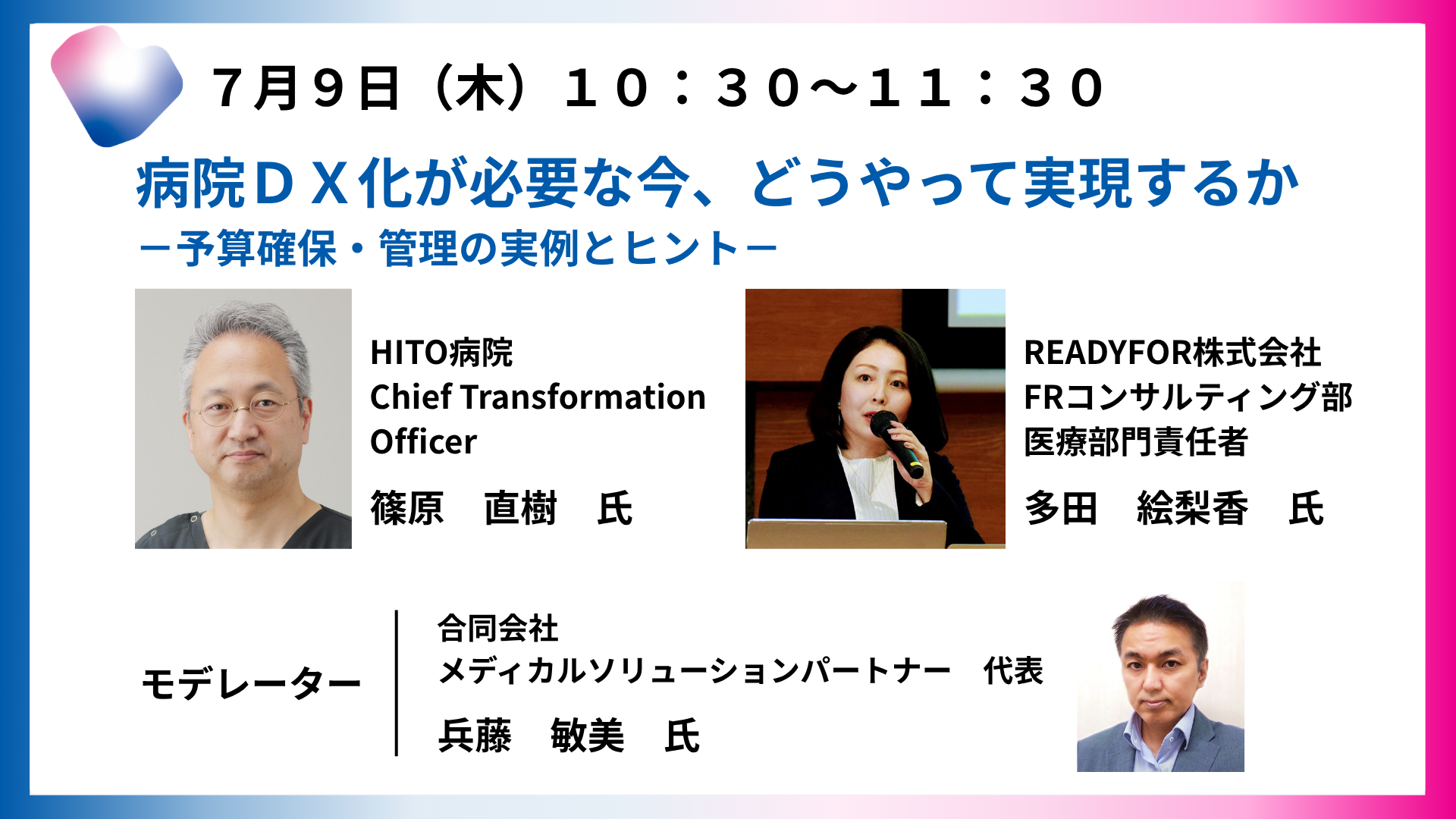 ７月９日（木）１０：３０～１１：３０

病院ＤＸ化が必要な今、どうやって実現するか
－予算確保・管理の実例とヒント－

HITO病院
Chief Transformation Officer
篠原　直樹　氏

READYFOR株式会社
FRコンサルティング部
医療部門責任者
多田　絵梨香　氏

モデレーター

合同会社
メディカルソリューションパートナー　代表
兵藤　敏美　氏